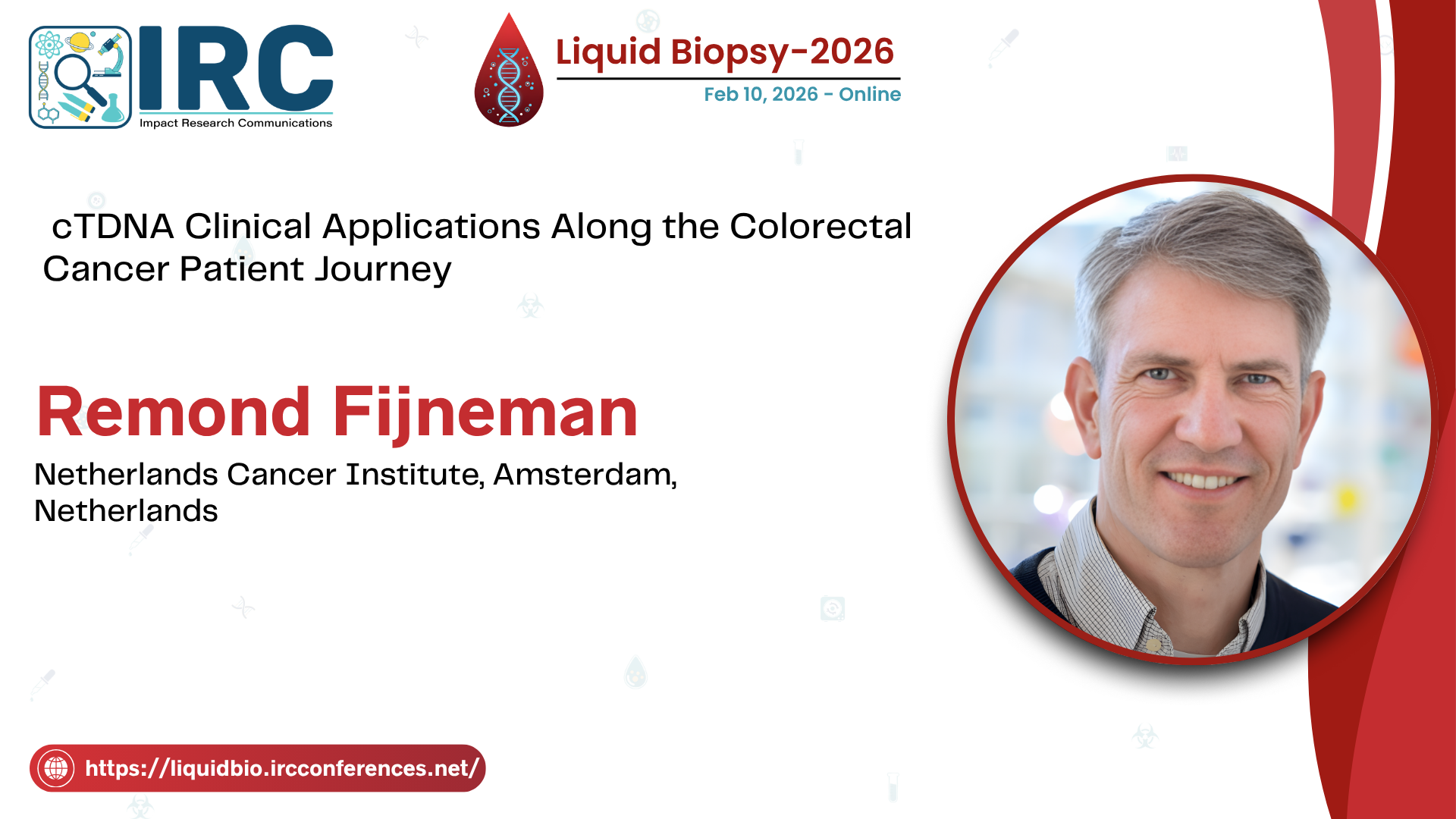 IRC
Impact Research Communications

Liquid Biopsy-2026
Feb 10, 2026 - Online

cTDNA Clinical Applications Along the Colorectal Cancer Patient Journey

Remond Fijneman

Netherlands Cancer Institute, Amsterdam, Netherlands

https://liquidbio.ircconferences.net/